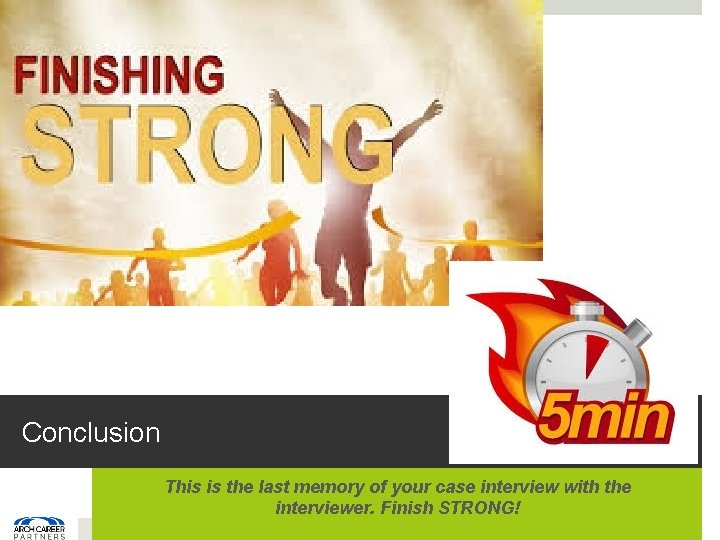 FINISHING STRONG

5min

Conclusion

This is the last memory of your case interview with the interviewer. Finish STRONG!

ARCH CAREER PARTNERS